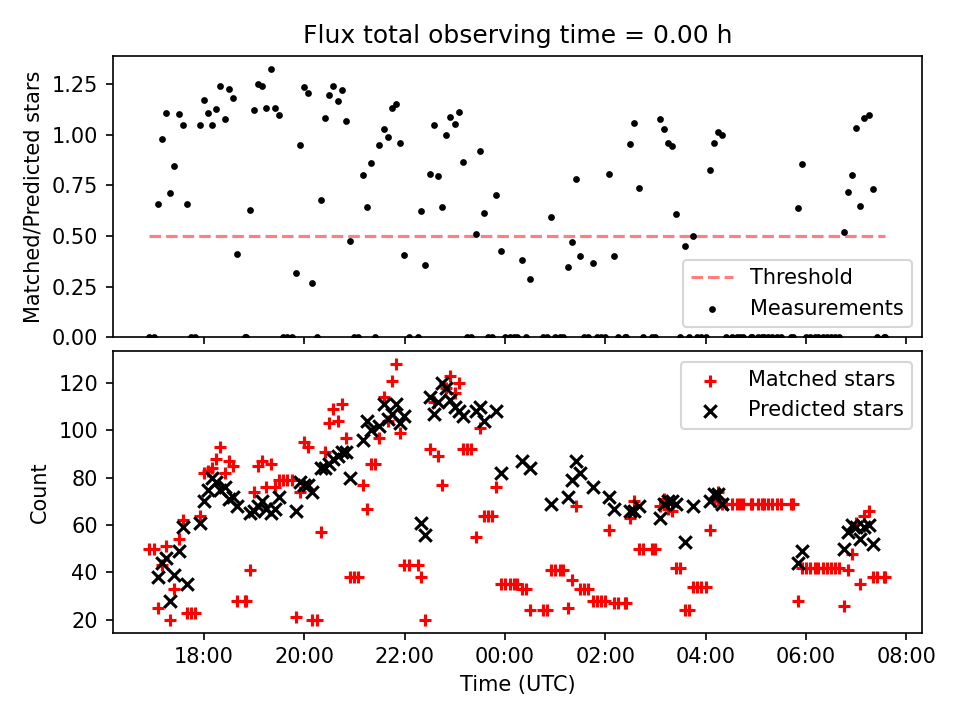 Flux total observing time = 0.00 h

Matched/Predicted stars

1.25
1.00
0.75
0.50
0.25
0.00

Threshold
Measurements

Count

120
100
80
60
40
20

Matched stars
Predicted stars

18:00
20:00
22:00
00:00
02:00
04:00
06:00
08:00

Time (UTC)